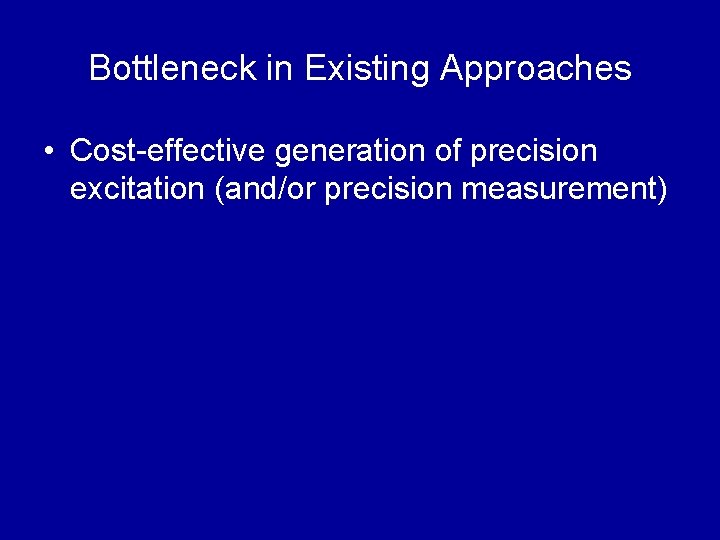 Bottleneck in Existing Approaches

• Cost-effective generation of precision excitation (and/or precision measurement)